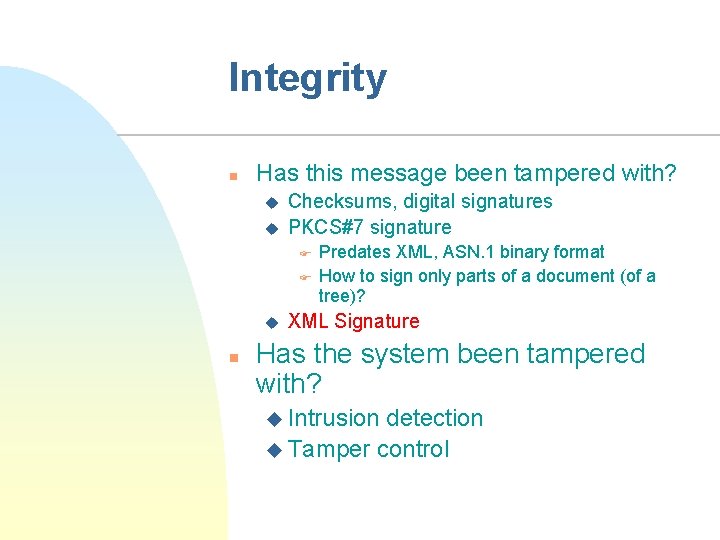 Integrity

Has this message been tampered with?
Checksums, digital signatures
PKCS#7 signature
Predates XML, ASN.1 binary format
How to sign only parts of a document (of a tree)?
XML Signature

Has the system been tampered with?
Intrusion detection
Tamper control